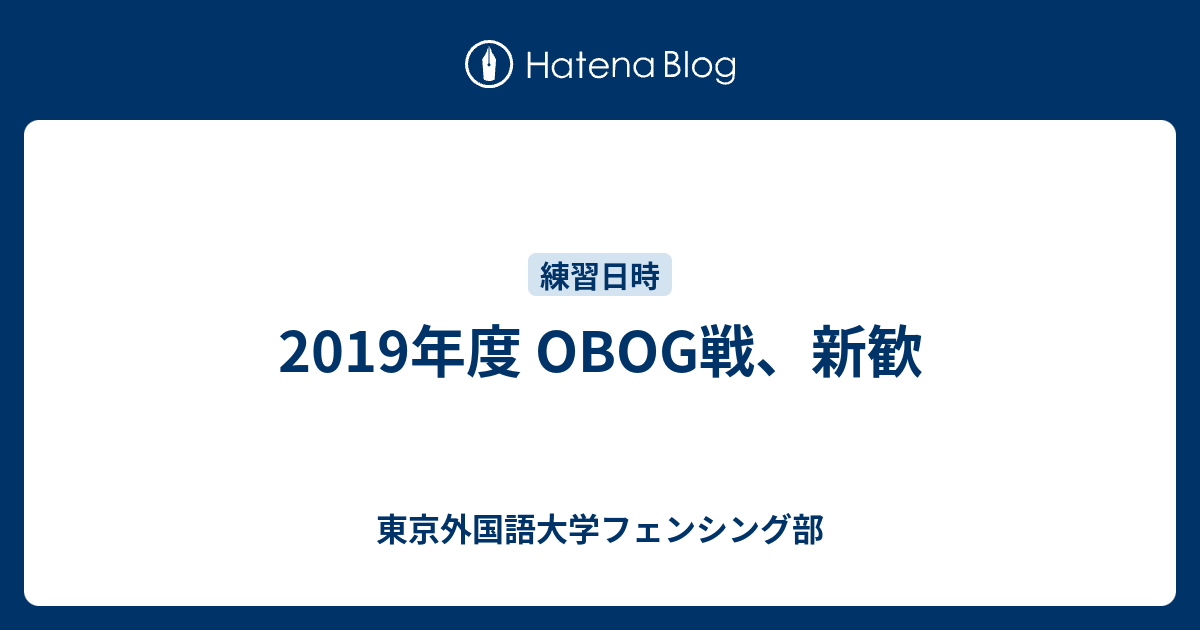 Hatena Blog

練習日時

2019年度 OBOG戦、新歓

東京外国語大学フェンシング部